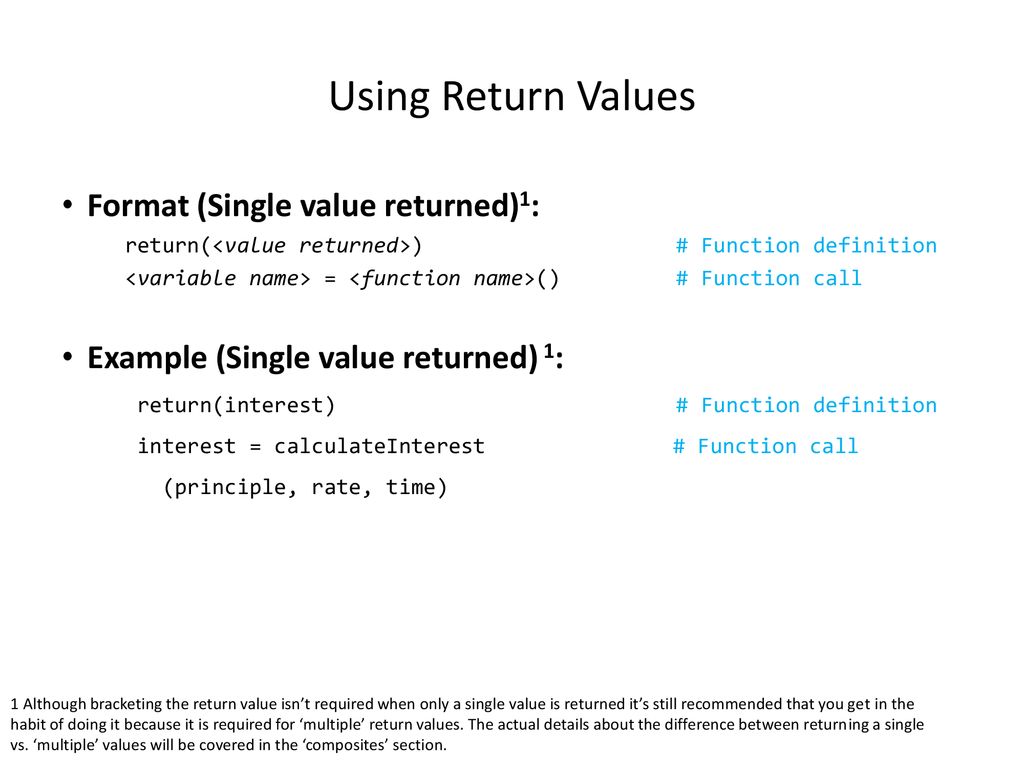 Using Return Values

• Format (Single value returned)$^1$:

return(<value returned>) # Function definition
<variable name> = <function name>() # Function call

• Example (Single value returned) $^1$:

return(interest) # Function definition
interest = calculateInterest # Function call
(principle, rate, time)

1 Although bracketing the return value isn't required when only a single value is returned it's still recommended that you get in the habit of doing it because it is required for 'multiple' return values. The actual details about the difference between returning a single vs. 'multiple' values will be covered in the 'composites' section.